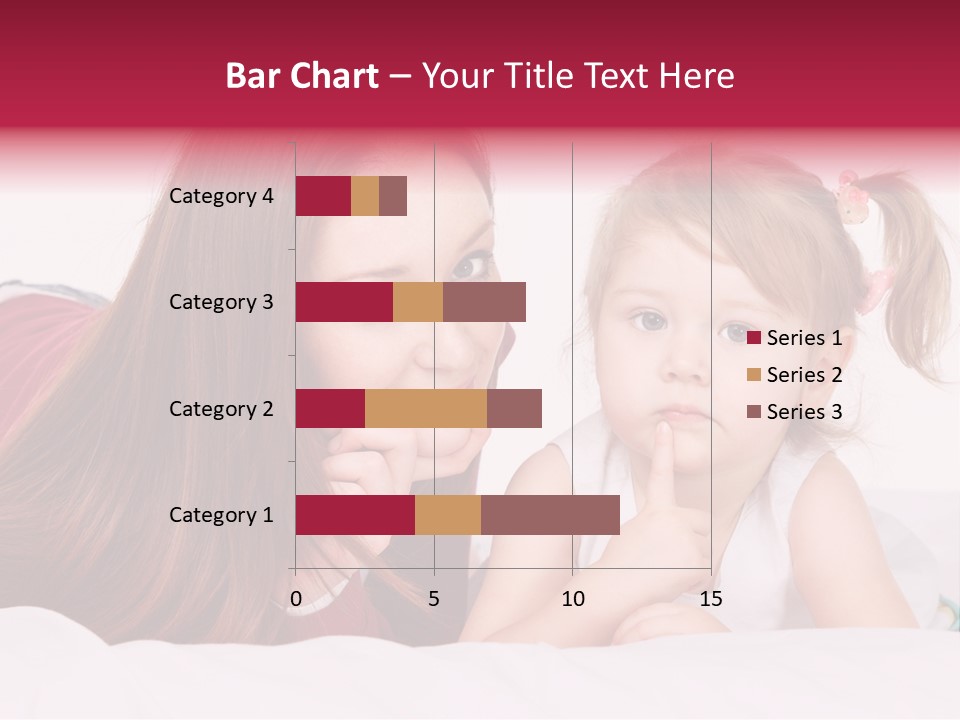 Bar Chart – Your Title Text Here

Category 4
Category 3
Category 2
Category 1

0
5
10
15

Series 1
Series 2
Series 3